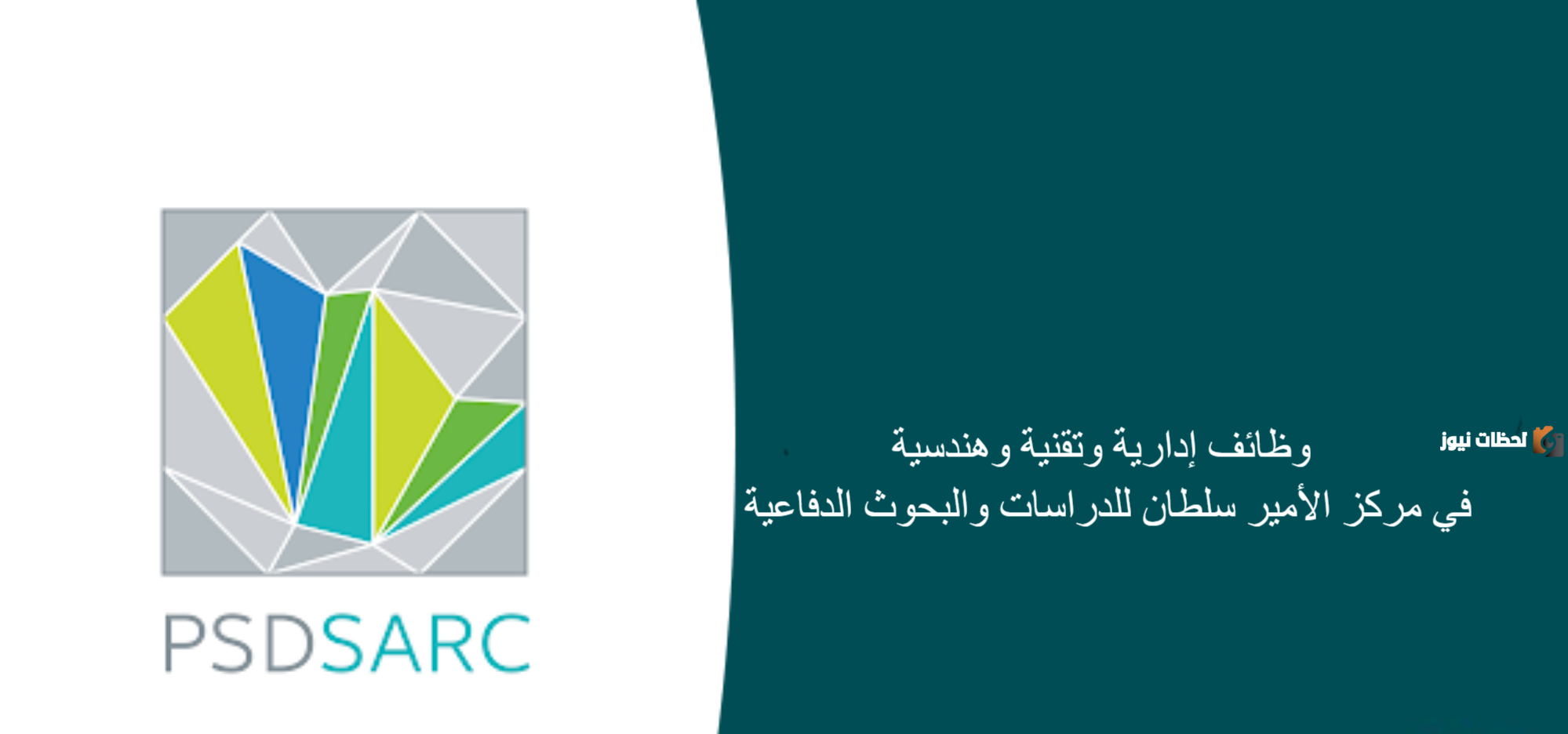 لحظات نيوز

وظائف إدارية وتقنية وهندسية
في مركز الأمير سلطان للدراسات والبحوث الدفاعية

PSDSARC